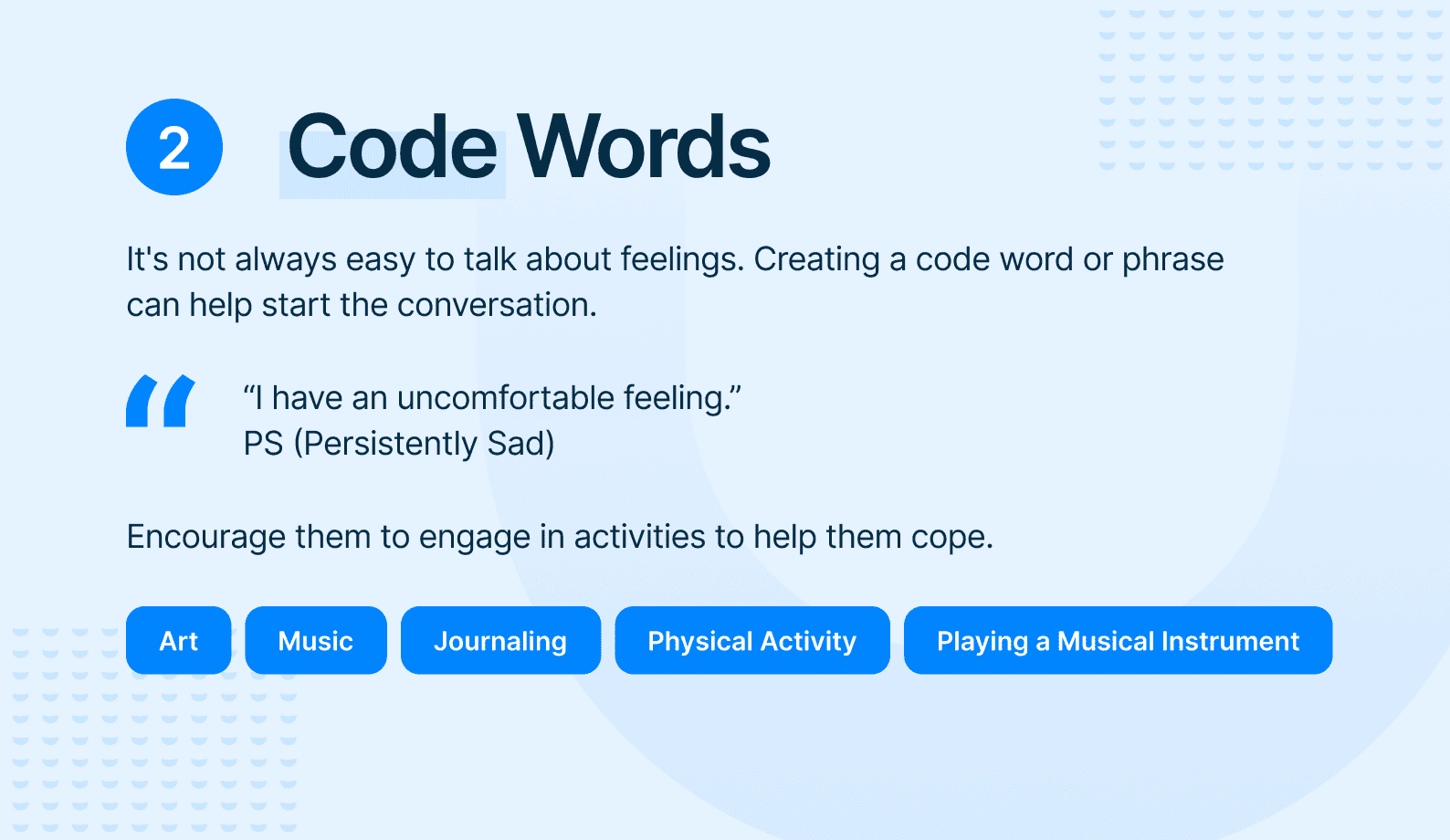 2 Code Words

It's not always easy to talk about feelings. Creating a code word or phrase can help start the conversation.

“I have an uncomfortable feeling.”
PS (Persistently Sad)

Encourage them to engage in activities to help them cope.

Art

Music

Journaling

Physical Activity

Playing a Musical Instrument